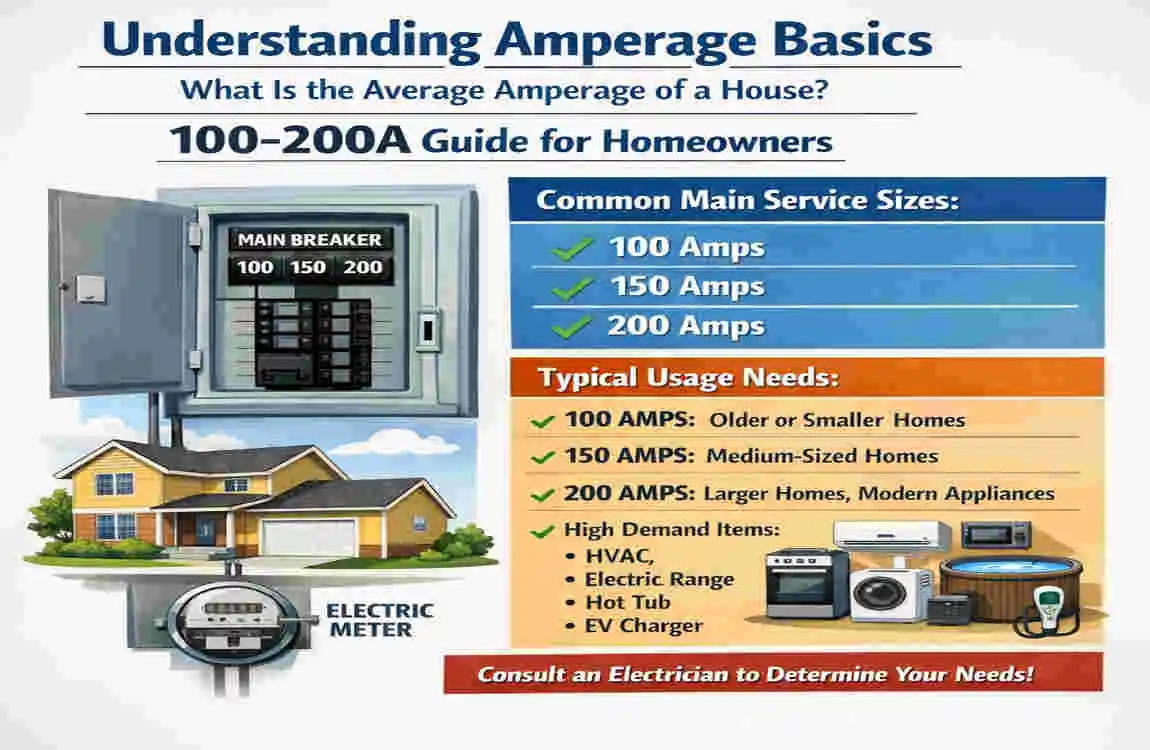 Understanding Amperage Basics

What Is the Average Amperage of a House?

100–200A Guide for Homeowners

MAIN BREAKER

100 150 200

ELECTRIC METER

Common Main Service Sizes:

✓ 100 Amps

✓ 150 Amps

✓ 200 Amps

Typical Usage Needs:

✓ 100 AMPS: Older or Smaller Homes

✓ 150 AMPS: Medium-Sized Homes

✓ 200 AMPS: Larger Homes, Modern Appliances

✓ High Demand Items:
• HVAC,
• Electric Range
• Hot Tub
• EV Charger

Consult an Electrician to Determine Your Needs!